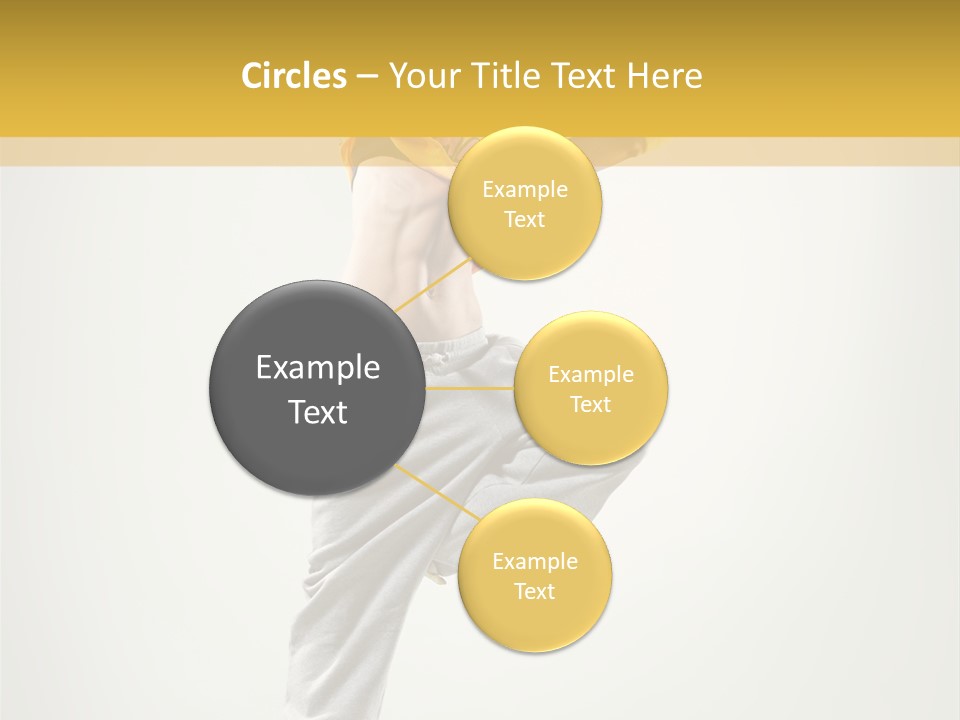 Circles – Your Title Text Here

Example Text

Example Text

Example Text

Example Text